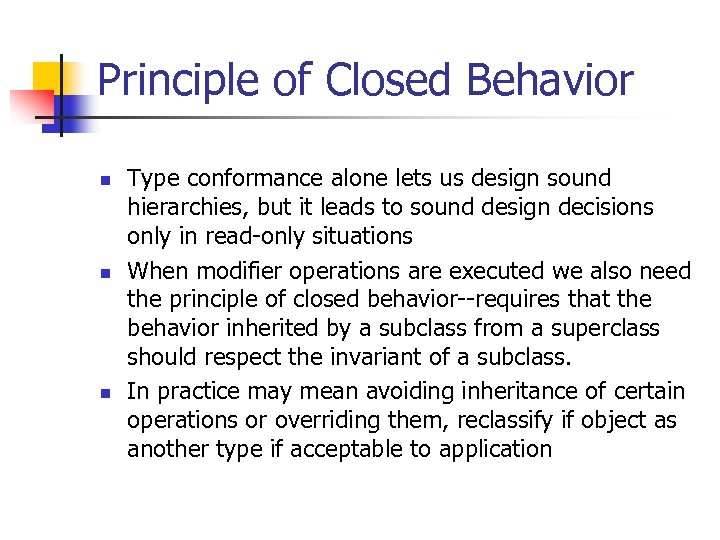 Principle of Closed Behavior

- Type conformance alone lets us design sound hierarchies, but it leads to sound design decisions only in read-only situations
- When modifier operations are executed we also need the principle of closed behavior--requires that the behavior inherited by a subclass from a superclass should respect the invariant of a subclass.
- In practice may mean avoiding inheritance of certain operations or overriding them, reclassify if object as another type if acceptable to application